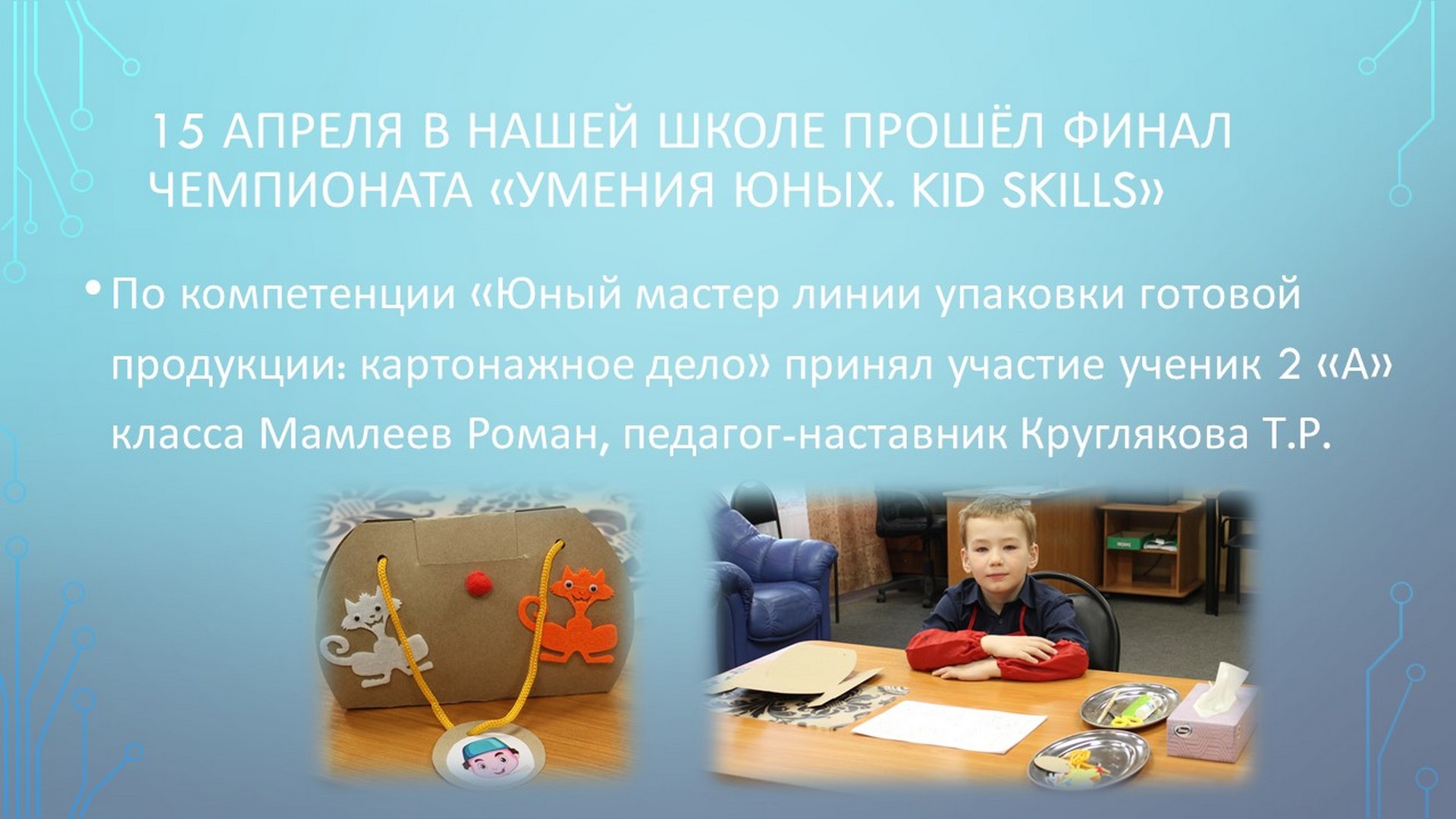 15 АПРЕЛЯ В НАШЕЙ ШКОЛЕ ПРОШЁЛ ФИНАЛ ЧЕМПИОНАТА «УМЕНИЯ ЮНЫХ. KID SKILLS»

• По компетенции «Юный мастер линии упаковки готовой продукции: картонажное дело» принял участие ученик 2 «А» класса Мамлеев Роман, педагог-наставник Круглякова Т.Р.